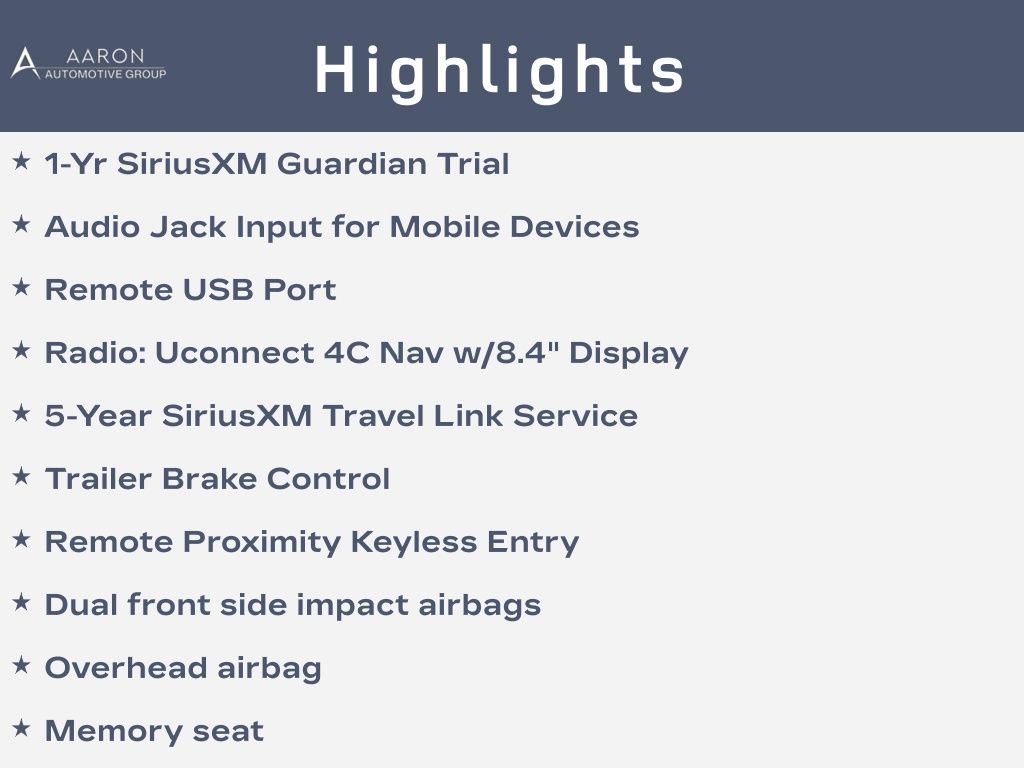 AARON
AUTOMOTIVE GROUP

Highlights

★ 1-Yr SiriusXM Guardian Trial

★ Audio Jack Input for Mobile Devices

★ Remote USB Port

★ Radio: Uconnect 4C Nav w/8.4" Display

★ 5-Year SiriusXM Travel Link Service

★ Trailer Brake Control

★ Remote Proximity Keyless Entry

★ Dual front side impact airbags

★ Overhead airbag

★ Memory seat